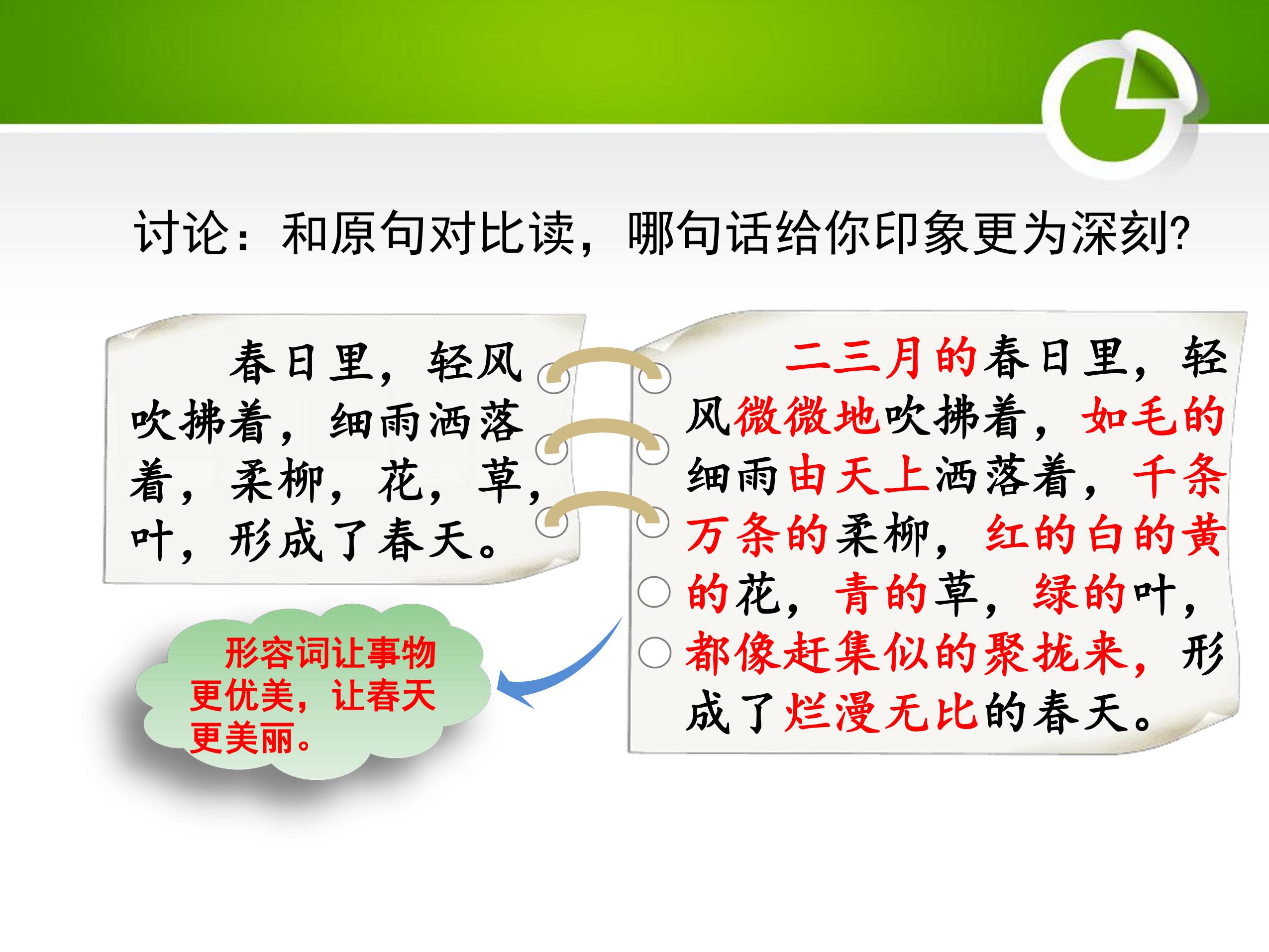 讨论：和原句对比读，哪句话给你印象更为深刻?

春日里，轻风吹拂着，细雨洒落着，柔柳，花，草，叶，形成了春天。

二三月的春日里，轻风微微地吹拂着，如毛的细雨由天上洒落着，千条万条的柔柳，红的白的黄的花，青的草，绿的叶，都像赶集似的聚拢来，形成了烂漫无比的春天。

形容词让事物更优美，让春天更美丽。